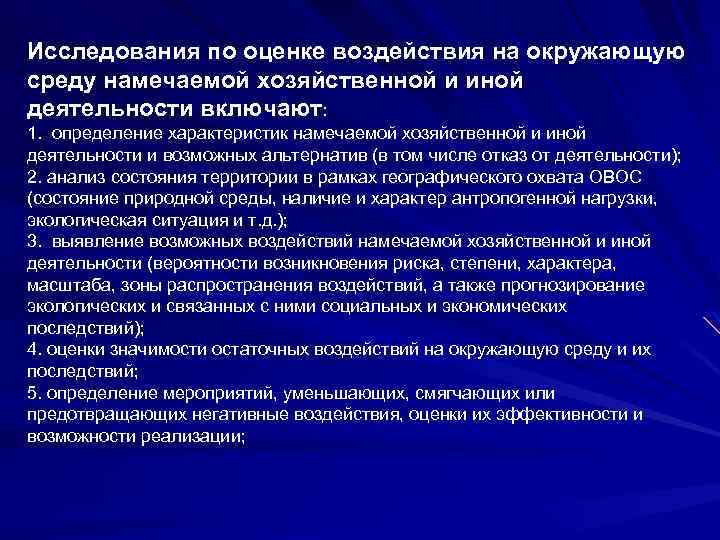 Исследования по оценке воздействия на окружающую среду намечаемой хозяйственной и иной деятельности включают:
1. определение характеристик намечаемой хозяйственной и иной деятельности и возможных альтернатив (в том числе отказ от деятельности);
2. анализ состояния территории в рамках географического охвата ОВОС (состояние природной среды, наличие и характер антропогенной нагрузки, экологическая ситуация и т.д.);
3. выявление возможных воздействий намечаемой хозяйственной и иной деятельности (вероятности возникновения риска, степени, характера, масштаба, зоны распространения воздействий, а также прогнозирование экологических и связанных с ними социальных и экономических последствий);
4. оценки значимости остаточных воздействий на окружающую среду и их последствий;
5. определение мероприятий, уменьшающих, смягчающих или предотвращающих негативные воздействия, оценки их эффективности и возможности реализации;